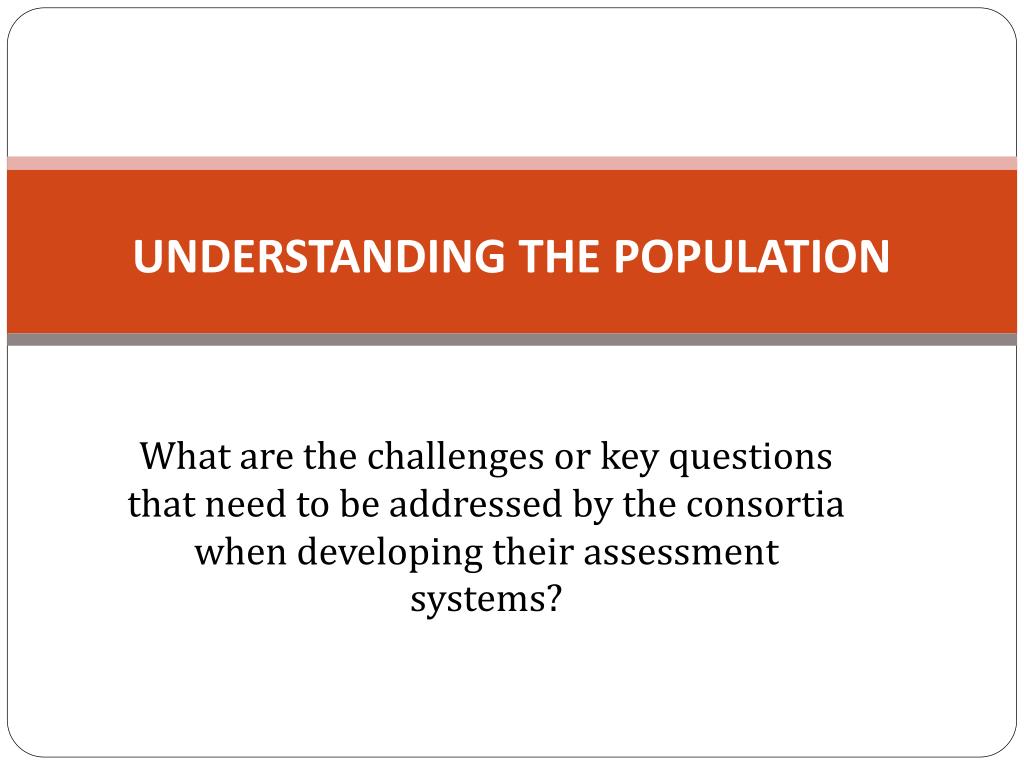 UNDERSTANDING THE POPULATION

What are the challenges or key questions that need to be addressed by the consortia when developing their assessment systems?